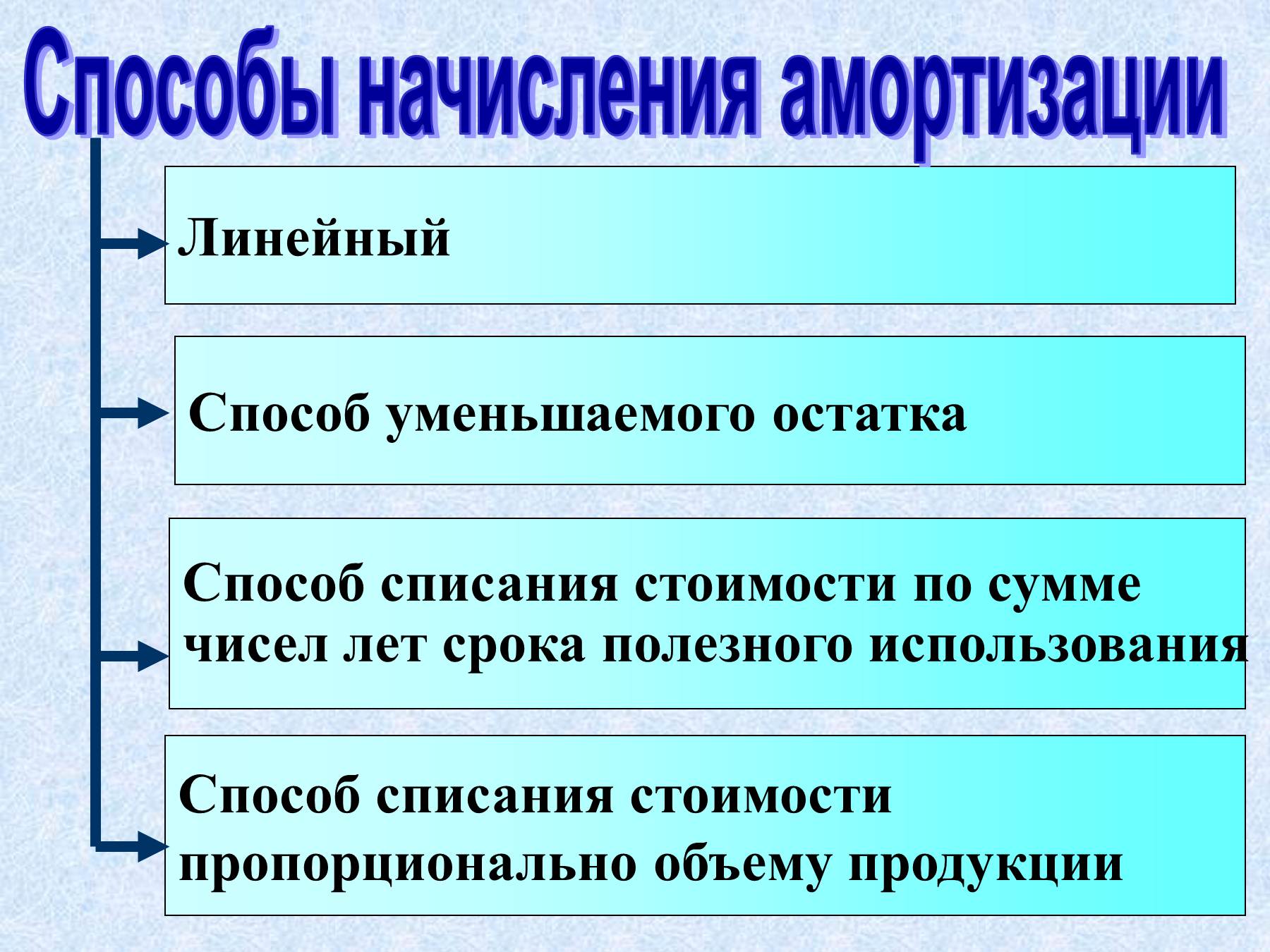 Способы начисления амортизации

Линейный

Способ уменьшаемого остатка

Способ списания стоимости по сумме чисел лет срока полезного использования

Способ списания стоимости пропорционально объему продукции